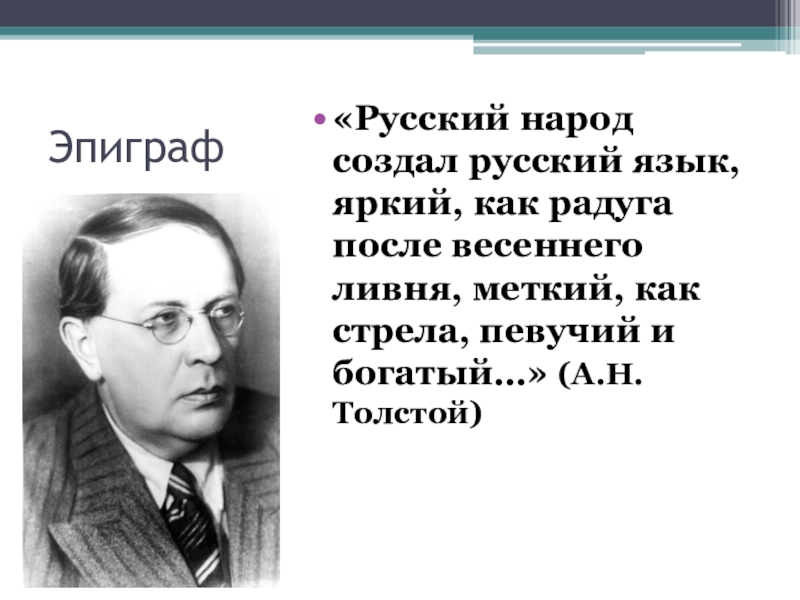 Эпиграф

• «Русский народ создал русский язык, яркий, как радуга после весеннего ливня, меткий, как стрела, певучий и богатый...» (А.Н. Толстой)